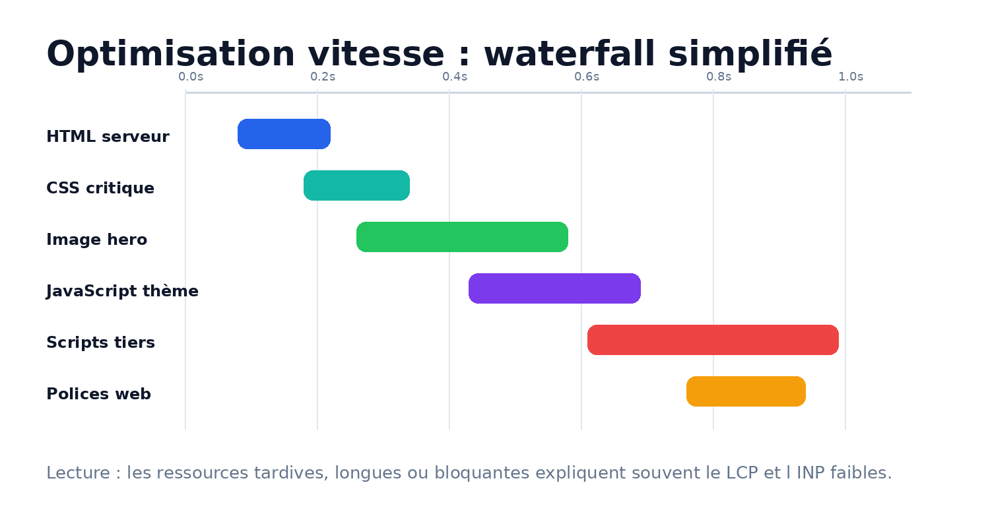 Optimisation vitesse : waterfall simplifié

0.0s 0.2s 0.4s 0.6s 0.8s 1.0s

HTML serveur

CSS critique

Image hero

JavaScript thème

Scripts tiers

Polices web

Lecture : les ressources tardives, longues ou bloquantes expliquent souvent le LCP et l INP faibles.